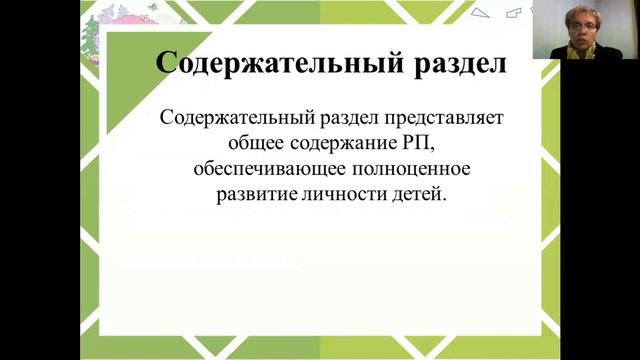 Содержательный раздел

Содержательный раздел представляет общее содержание РП, обеспечивающее полноценное развитие личности детей.